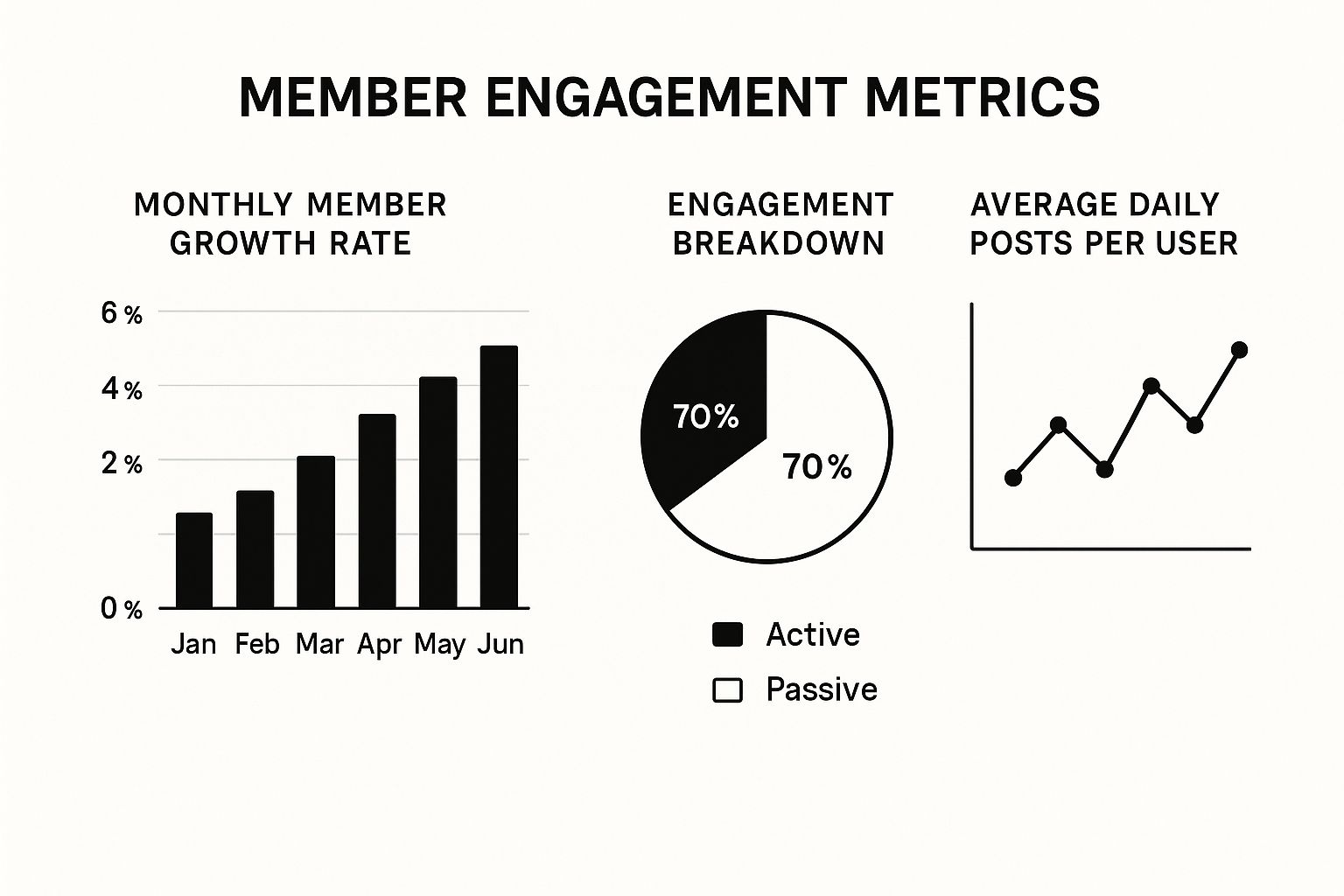 MEMBER ENGAGEMENT METRICS

MONTHLY MEMBER GROWTH RATE

6 %
4 %
2 %
0 %

Jan Feb Mar Apr May Jun

ENGAGEMENT BREAKDOWN

70%
70%

Active
Passive

AVERAGE DAILY POSTS PER USER